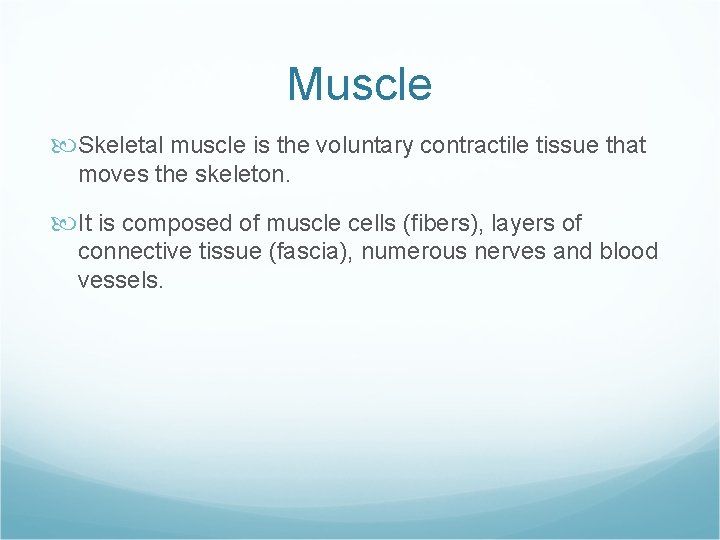 Muscle

Skeletal muscle is the voluntary contractile tissue that moves the skeleton.

It is composed of muscle cells (fibers), layers of connective tissue (fascia), numerous nerves and blood vessels.